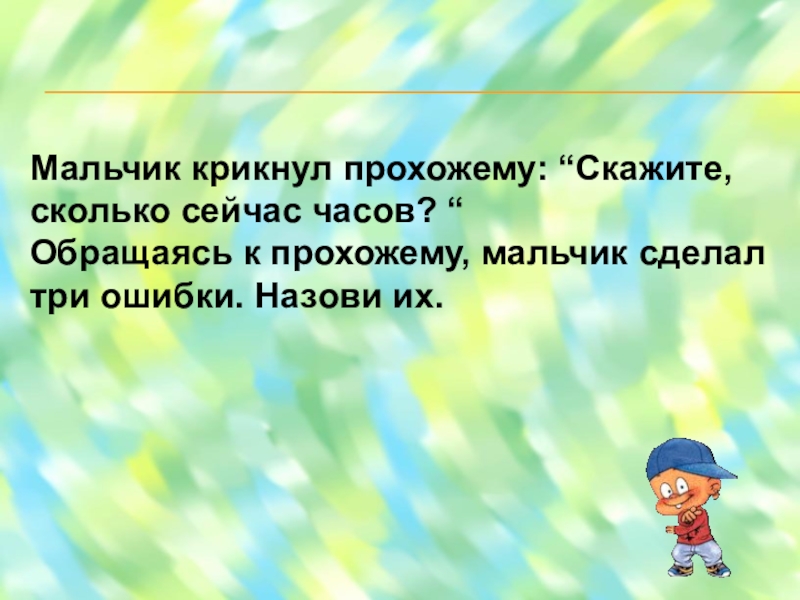 Мальчик крикнул прохожему: “Скажите, сколько сейчас часов? “
Обращаясь к прохожему, мальчик сделал три ошибки. Назови их.